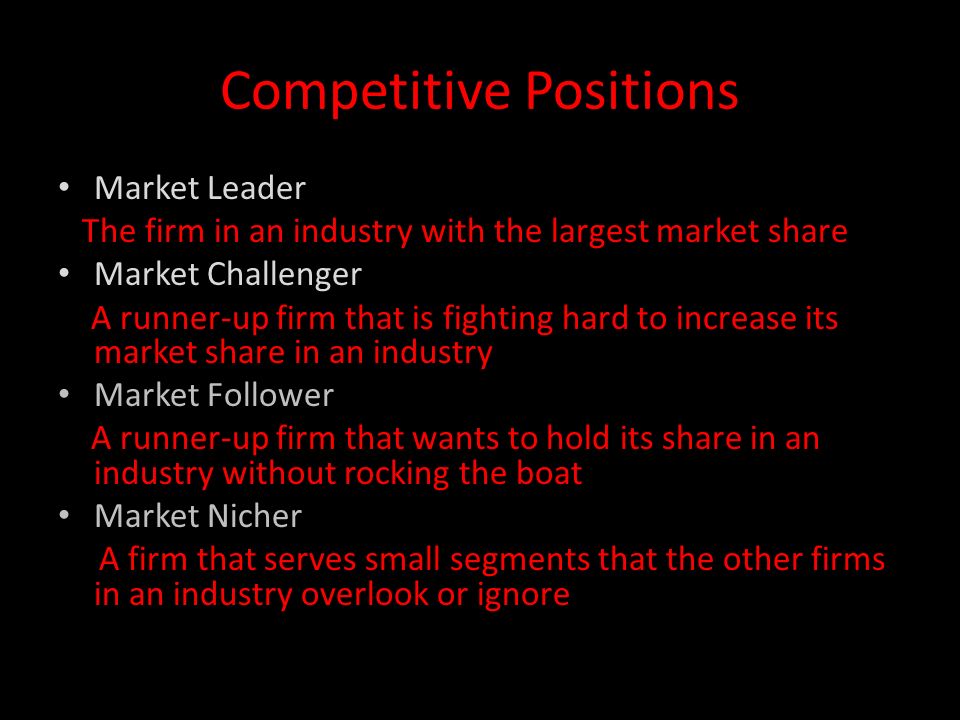 Competitive Positions

• Market Leader

The firm in an industry with the largest market share

• Market Challenger

A runner-up firm that is fighting hard to increase its market share in an industry

• Market Follower

A runner-up firm that wants to hold its share in an industry without rocking the boat

• Market Nicher

A firm that serves small segments that the other firms in an industry overlook or ignore